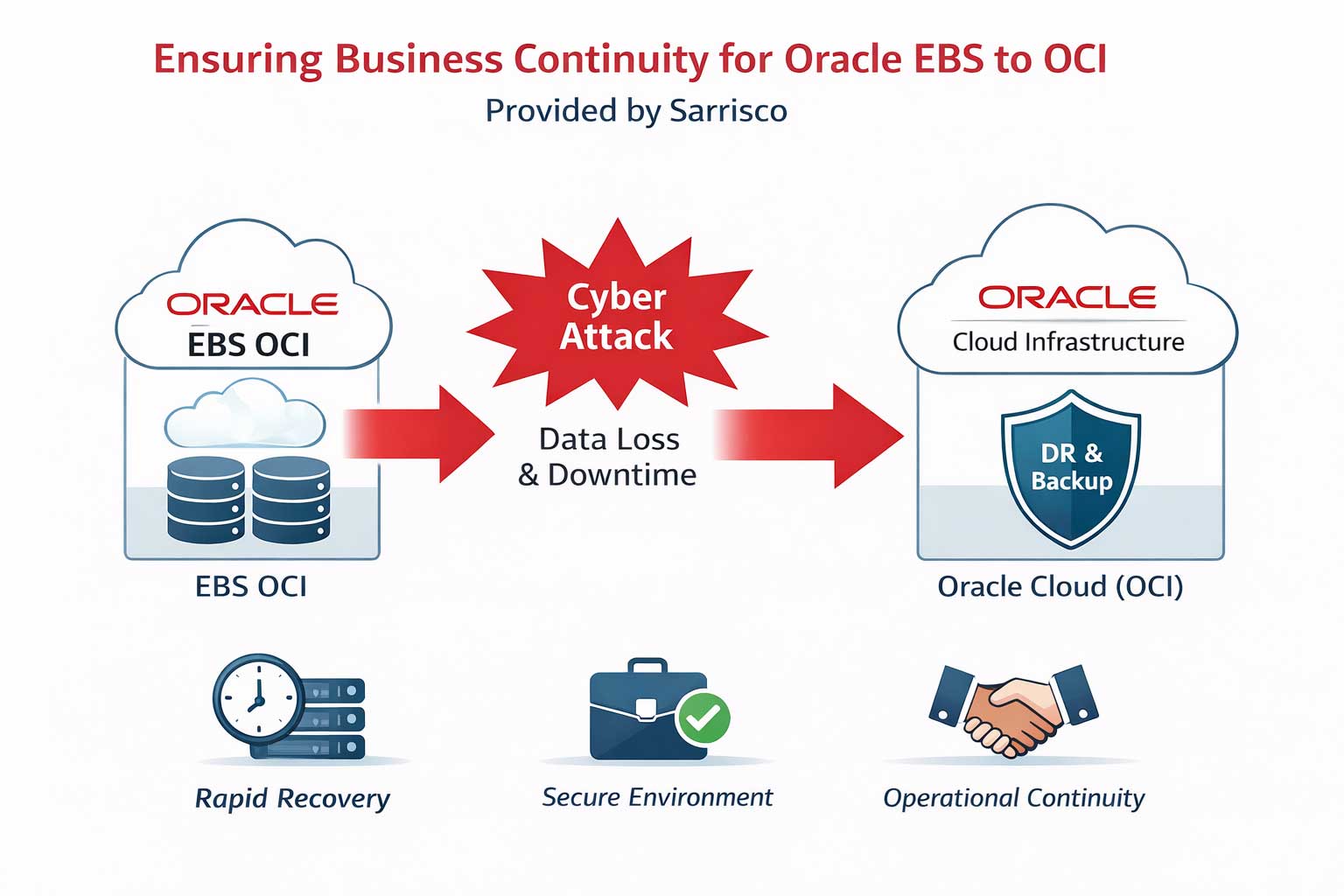 Ensuring Business Continuity for Oracle EBS to OCI
Provided by Sarrisco

ORACLE
EBS OCI

EBS OCI

Cyber Attack

Data Loss & Downtime

ORACLE
Cloud Infrastructure

DR & Backup

Oracle Cloud (OCI)

Rapid Recovery

Secure Environment

Operational Continuity